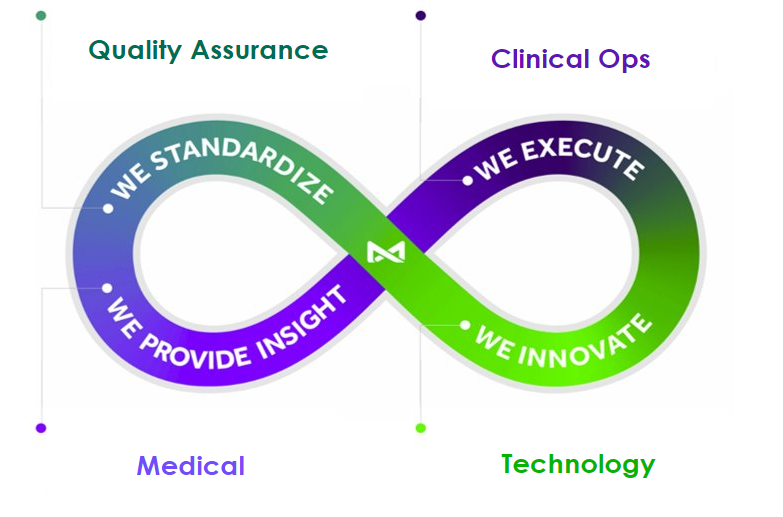 Quality Assurance

Clinical Ops

WE STANDARDIZE

WE EXECUTE

WE PROVIDE INSIGHT

WE INNOVATE

Medical

Technology